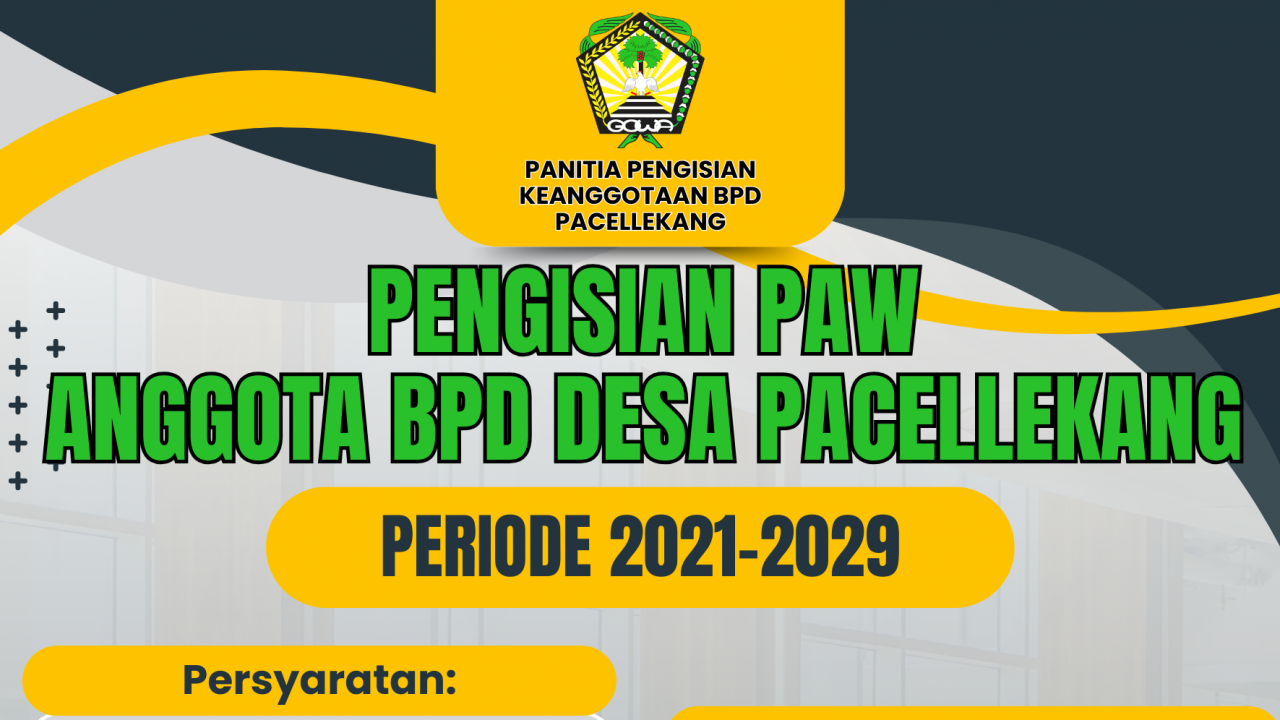 GOWA

PANITIA PENGISIAN KEANGGOTAAN BPD PACELLEKANG

PENGISIAN PAW ANGGOTA BPD DESA PACELLEKANG

PERIODE 2021-2029

Persyaratan: